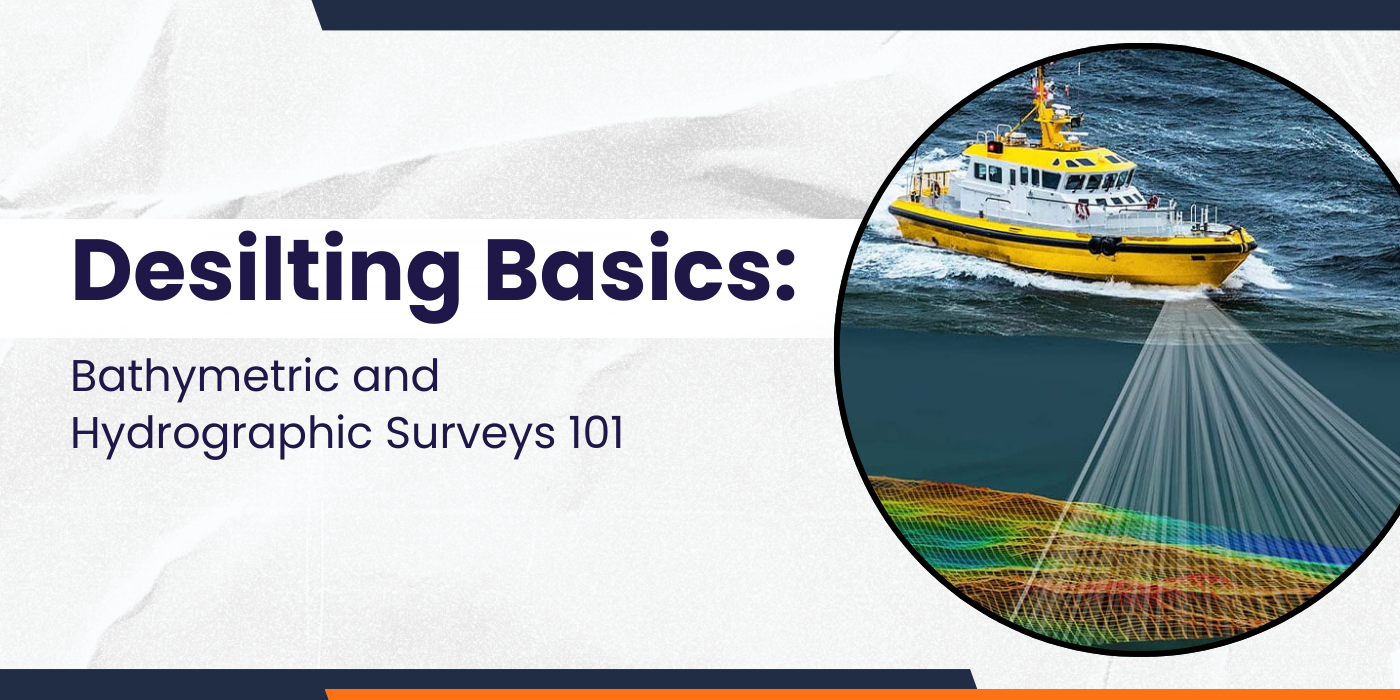 Desilting Basics:

Bathymetric and Hydrographic Surveys 101